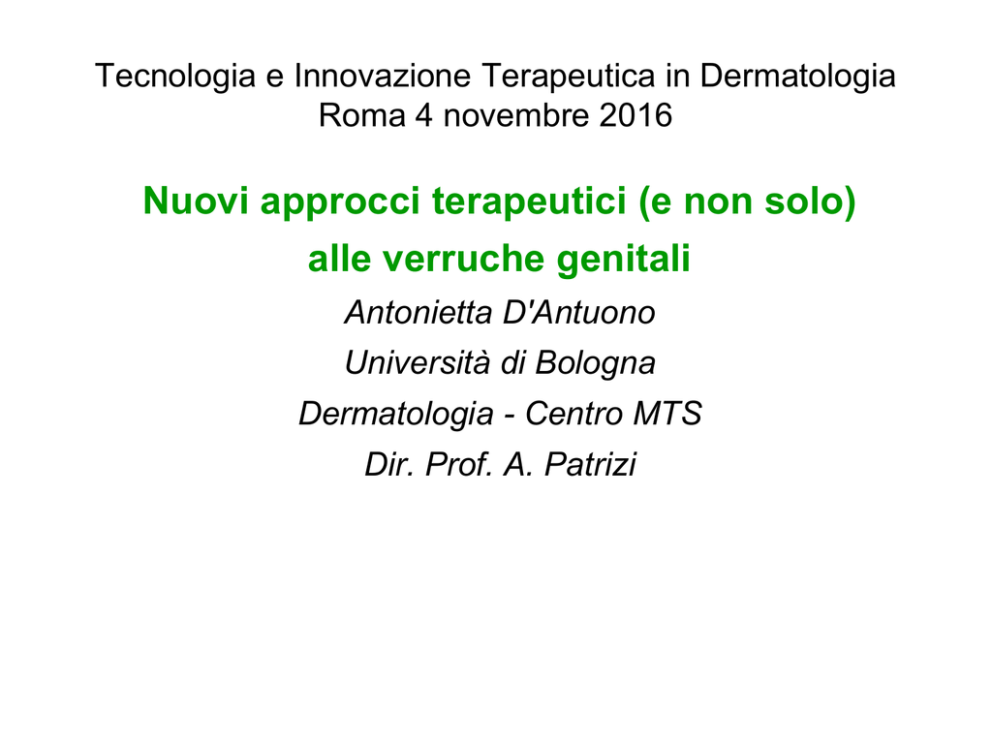 Tecnologia e Innovazione Terapeutica in Dermatologia
Roma 4 novembre 2016

Nuovi approcci terapeutici (e non solo) alle verruche genitali

Antonietta D'Antuono

Università di Bologna

Dermatologia - Centro MTS

Dir. Prof. A. Patrizi